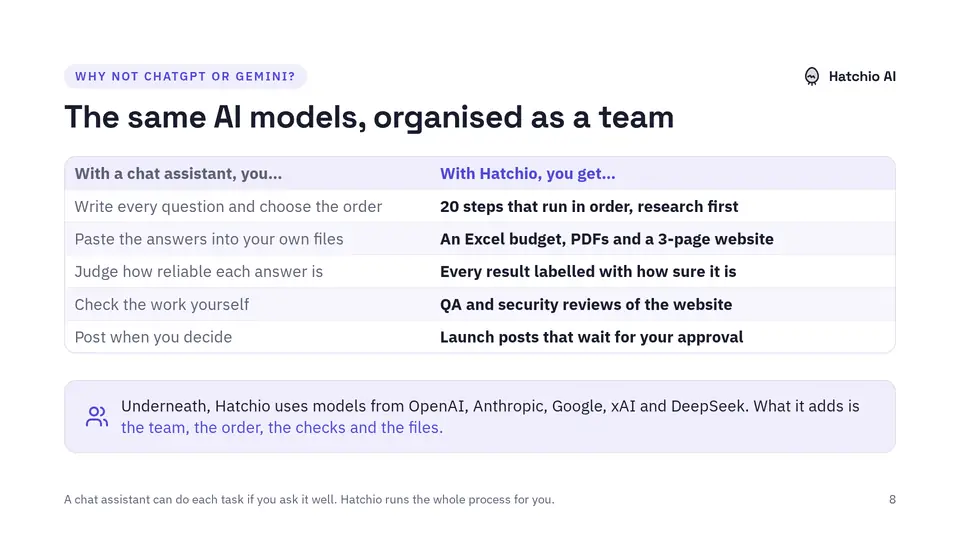 WHY NOT CHATGPT OR GEMINI?

Hatchio AI

The same AI models, organised as a team

| With a chat assistant, you... | With Hatchio, you get... |
|---|---|
| Write every question and choose the order | 20 steps that run in order, research first |
| Paste the answers into your own files | An Excel budget, PDFs and a 3-page website |
| Judge how reliable each answer is | Every result labelled with how sure it is |
| Check the work yourself | QA and security reviews of the website |
| Post when you decide | Launch posts that wait for your approval |

Underneath, Hatchio uses models from OpenAI, Anthropic, Google, xAI and DeepSeek. What it adds is the team, the order, the checks and the files.

A chat assistant can do each task if you ask it well. Hatchio runs the whole process for you.

8